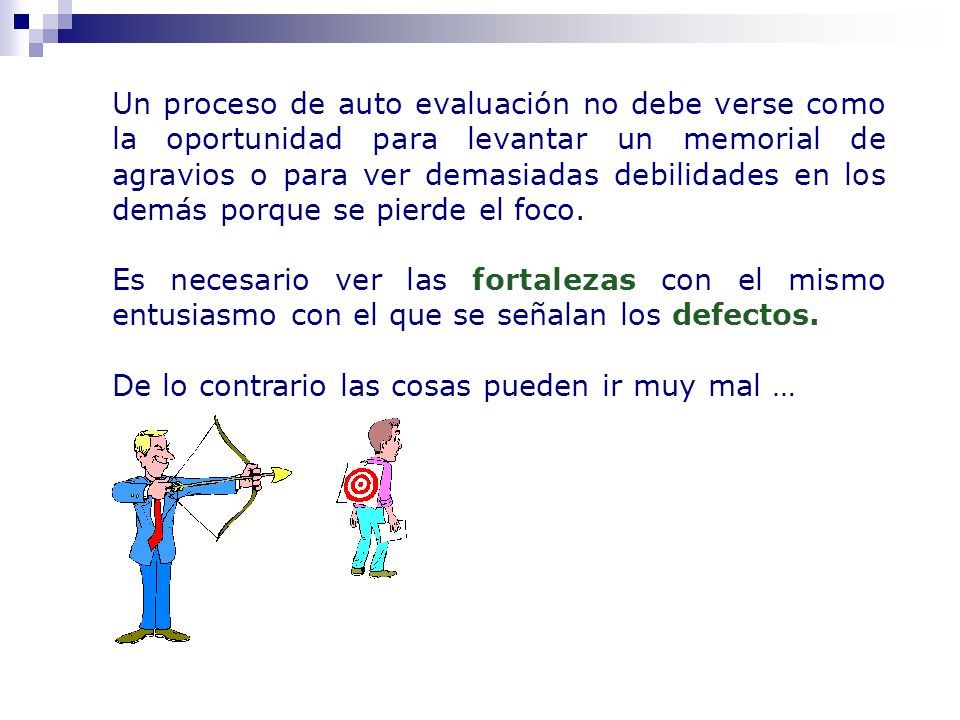 Un proceso de auto evaluación no debe verse como la oportunidad para levantar un memorial de agravios o para ver demasiadas debilidades en los demás porque se pierde el foco.

Es necesario ver las fortalezas con el mismo entusiasmo con el que se señalan los defectos.

De lo contrario las cosas pueden ir muy mal …